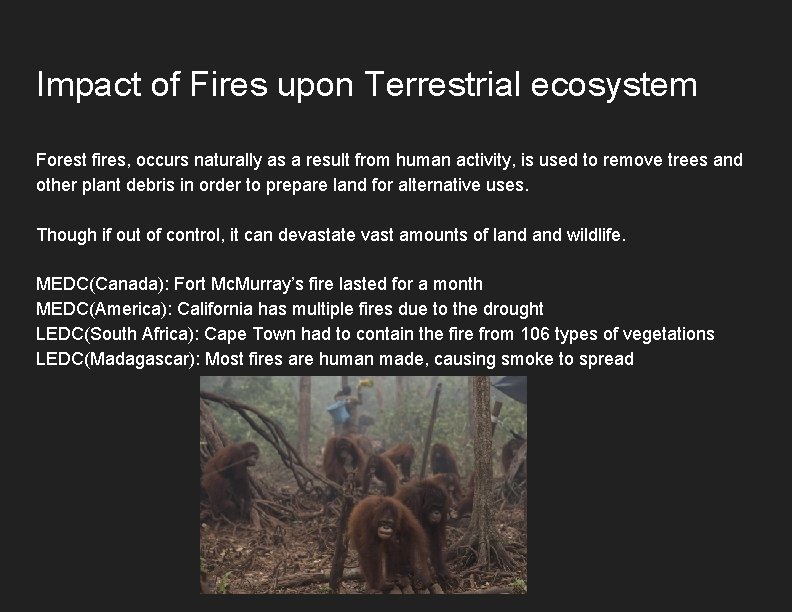 Impact of Fires upon Terrestrial ecosystem

Forest fires, occurs naturally as a result from human activity, is used to remove trees and other plant debris in order to prepare land for alternative uses.

Though if out of control, it can devastate vast amounts of land and wildlife.

MEDC(Canada): Fort McMurray's fire lasted for a month
MEDC(America): California has multiple fires due to the drought
LEDC(South Africa): Cape Town had to contain the fire from 106 types of vegetations
LEDC(Madagascar): Most fires are human made, causing smoke to spread